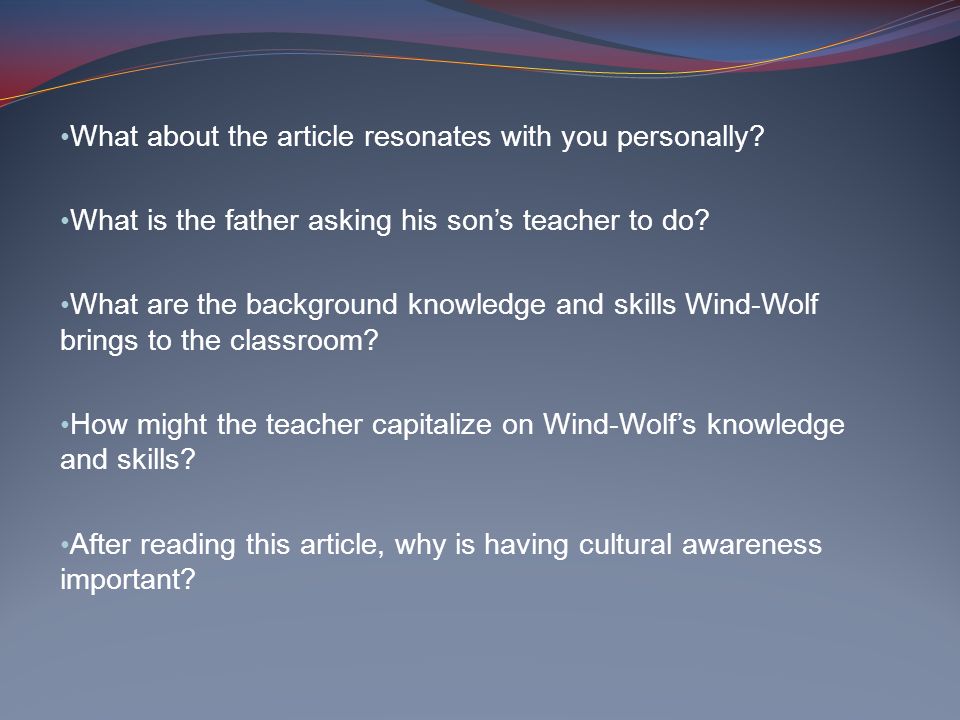 •What about the article resonates with you personally?

•What is the father asking his son’s teacher to do?

•What are the background knowledge and skills Wind-Wolf brings to the classroom?

•How might the teacher capitalize on Wind-Wolf’s knowledge and skills?

•After reading this article, why is having cultural awareness important?